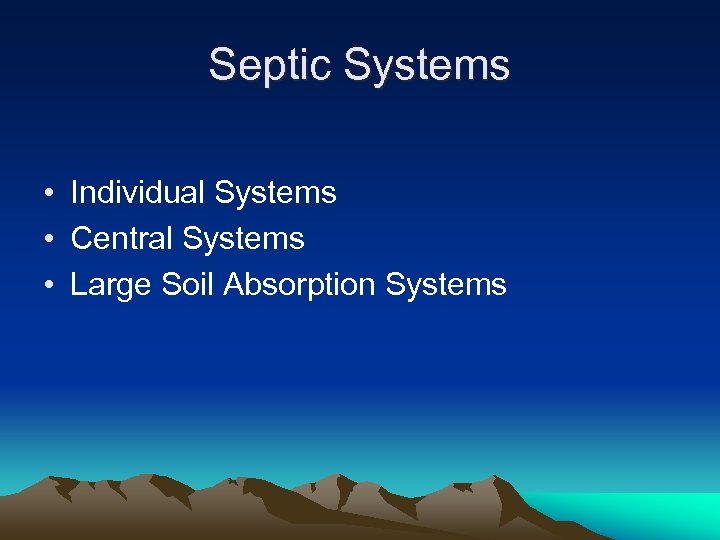 Septic Systems

• Individual Systems
• Central Systems
• Large Soil Absorption Systems